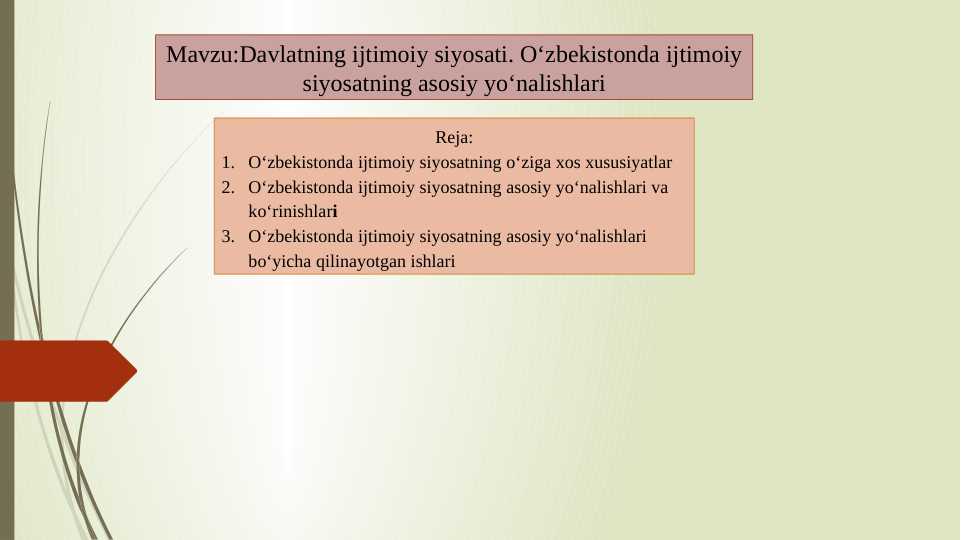 Mavzu:Davlatning ijtimoiy siyosati. O‘zbekistonda ijtimoiy siyosatning asosiy yo‘nalishlari

Reja:

1. O‘zbekistonda ijtimoiy siyosatning o‘ziga xos xususiyatlar
2. O‘zbekistonda ijtimoiy siyosatning asosiy yo‘nalishlari va ko‘rinishlari
3. O‘zbekistonda ijtimoiy siyosatning asosiy yo‘nalishlari bo‘yicha qilinayotgan ishlari